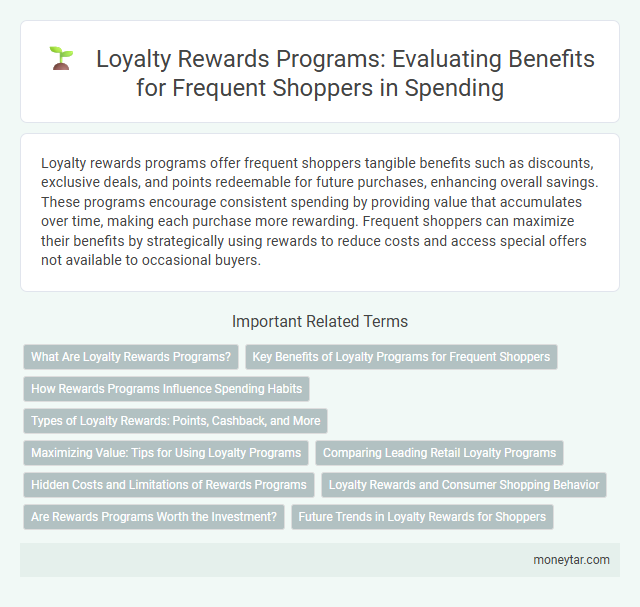 Loyalty Rewards Programs: Evaluating Benefits for Frequent Shoppers in Spending

Loyalty rewards programs offer frequent shoppers tangible benefits such as discounts, exclusive deals, and points redeemable for future purchases, enhancing overall savings. These programs encourage consistent spending by providing value that accumulates over time, making each purchase more rewarding. Frequent shoppers can maximize their benefits by strategically using rewards to reduce costs and access special offers not available to occasional buyers.

Important Related Terms

What Are Loyalty Rewards Programs?

Key Benefits of Loyalty Programs for Frequent Shoppers

How Rewards Programs Influence Spending Habits

Types of Loyalty Rewards: Points, Cashback, and More

Maximizing Value: Tips for Using Loyalty Programs

Comparing Leading Retail Loyalty Programs

Hidden Costs and Limitations of Rewards Programs

Loyalty Rewards and Consumer Shopping Behavior

Are Rewards Programs Worth the Investment?

Future Trends in Loyalty Rewards for Shoppers

moneytar.com